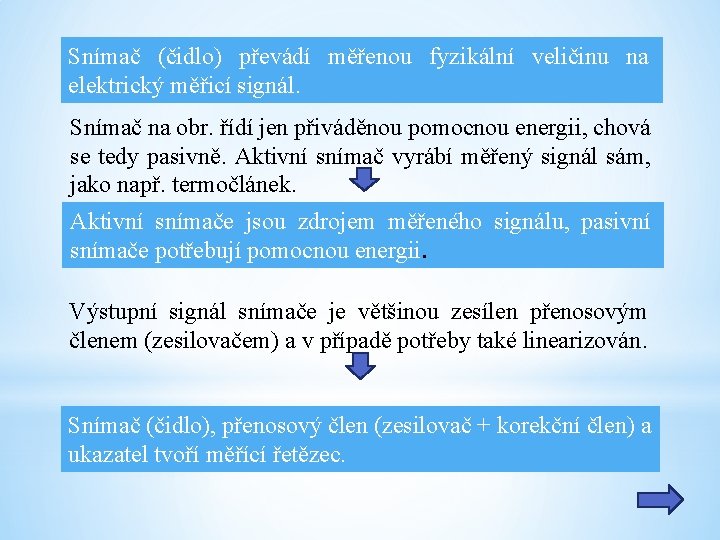 Snímač (čidlo) převádí měřenou fyzikální veličinu na elektrický měřicí signál.

Snímač na obr. řídí jen přiváděnou pomocnou energii, chová se tedy pasivně. Aktivní snímač vyrábí měřený signál sám, jako např. termočlánek.

Aktivní snímače jsou zdrojem měřeného signálu, pasivní snímače potřebují pomocnou energii.

Výstupní signál snímače je většinou zesílen přenosovým členem (zesilovačem) a v případě potřeby také linearizován.

Snímač (čidlo), přenosový člen (zesilovač + korekční člen) a ukazatel tvoří měřicí řetězec.